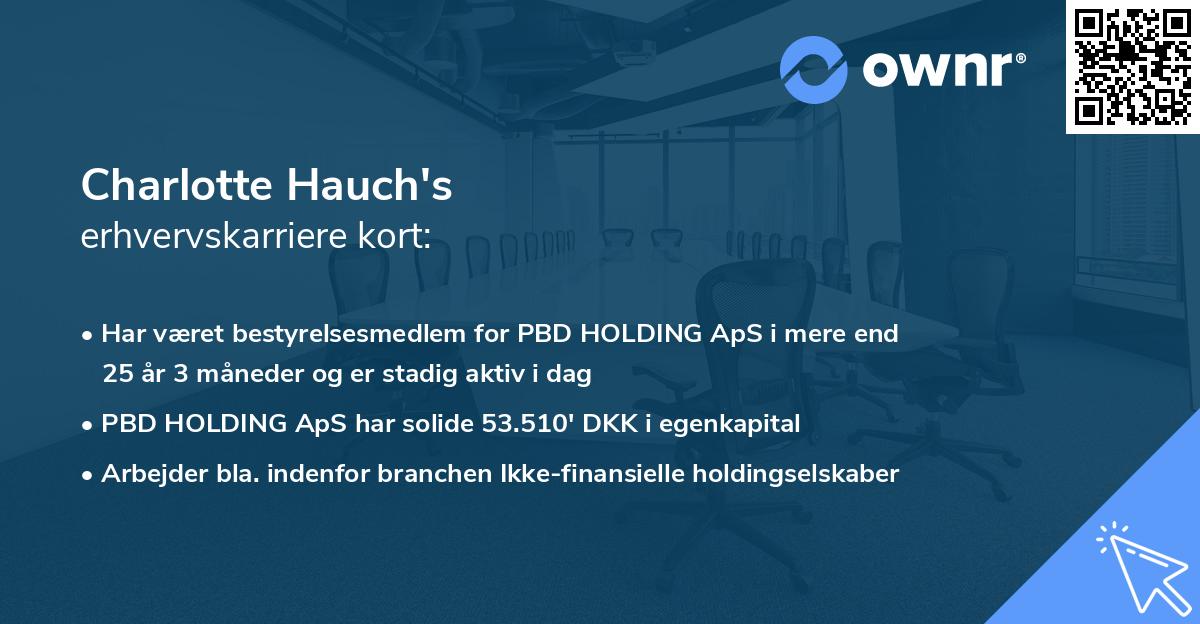 ownr®

Charlotte Hauch's
erhvervskarriere kort:

• Har været bestyrelsesmedlem for PBD HOLDING ApS i mere end 25 år 3 måneder og er stadig aktiv i dag
• PBD HOLDING ApS har solide 53.510' DKK i egenkapital
• Arbejder bla. indenfor branchen Ikke-finansielle holdingselskaber